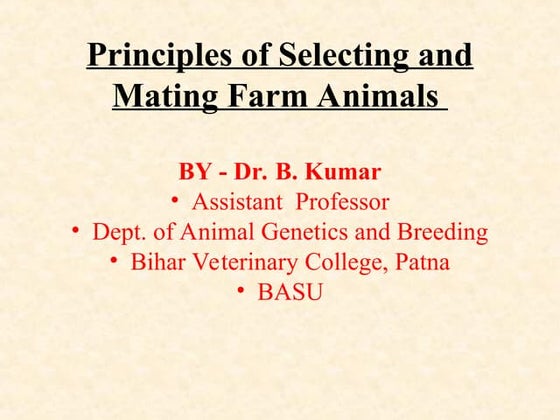 Principles of Selecting and Mating Farm Animals

BY - Dr. B. Kumar
• Assistant Professor
• Dept. of Animal Genetics and Breeding
• Bihar Veterinary College, Patna
• BASU